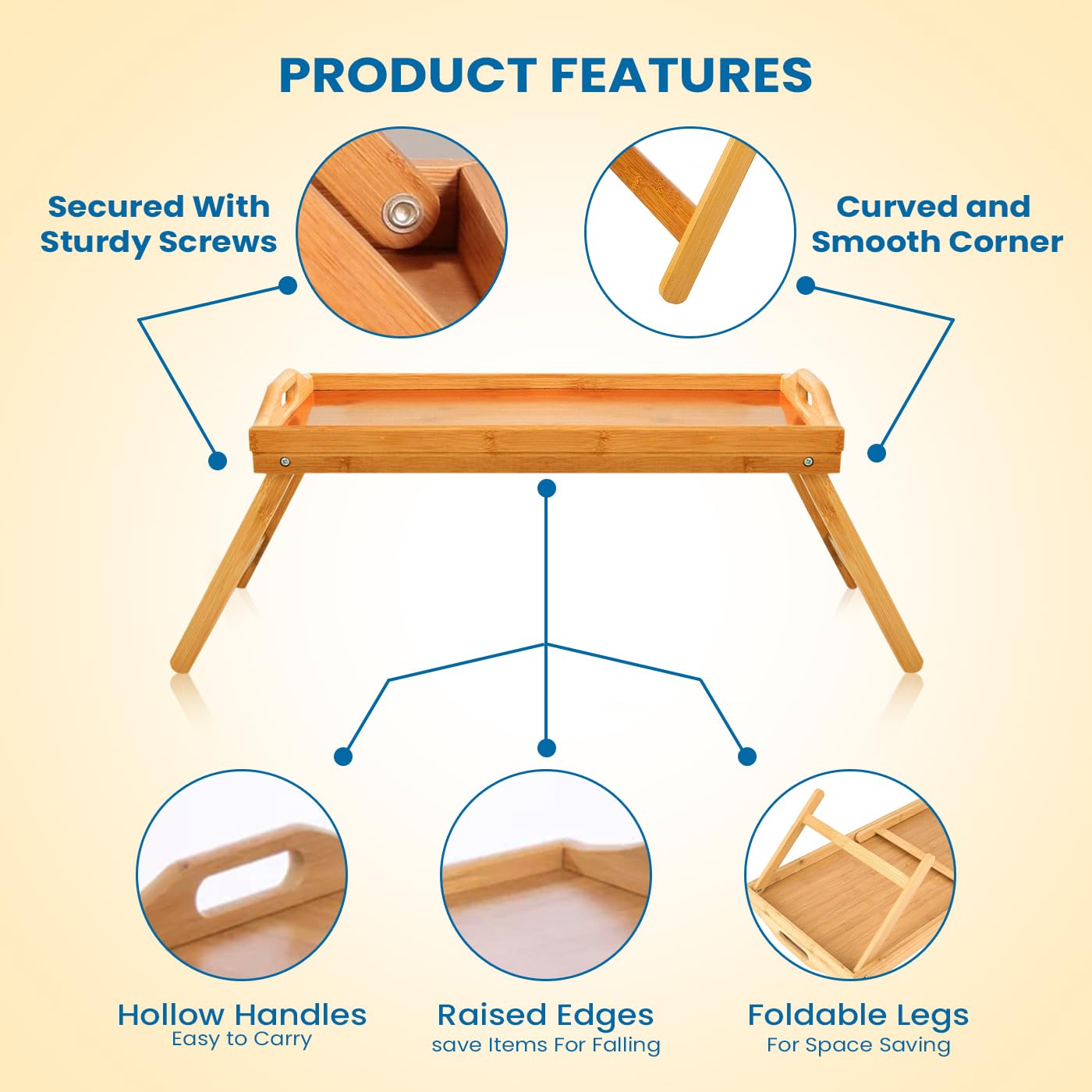 PRODUCT FEATURES

Secured With Sturdy Screws

Curved and Smooth Corner

Hollow Handles
Easy to Carry

Raised Edges
save Items For Falling

Foldable Legs
For Space Saving